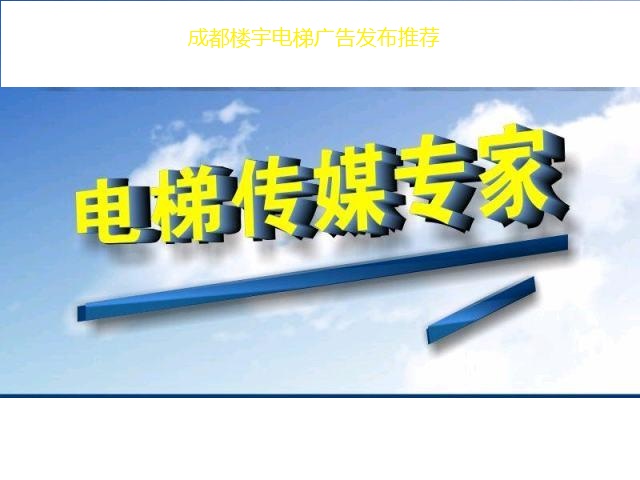 成都楼宇电梯广告发布推荐

电梯传媒专家